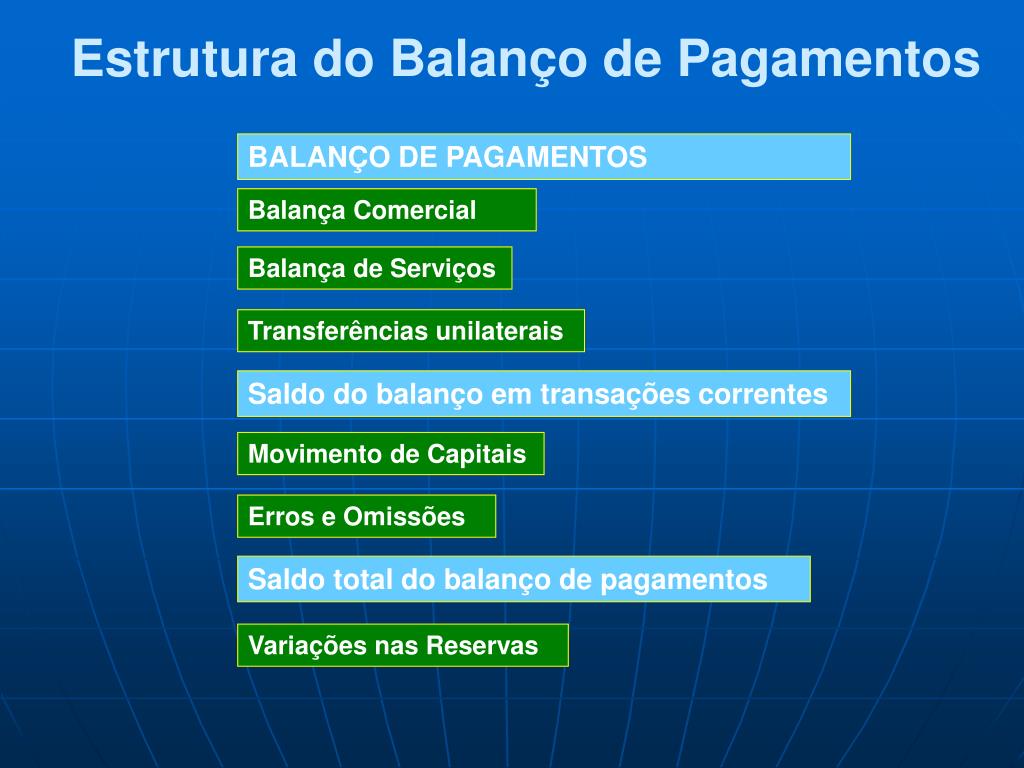 Estrutura do Balanço de Pagamentos

BALANÇO DE PAGAMENTOS

Balança Comercial

Balança de Serviços

Transferências unilaterais

Saldo do balanço em transações correntes

Movimento de Capitais

Erros e Omissões

Saldo total do balanço de pagamentos

Variações nas Reservas